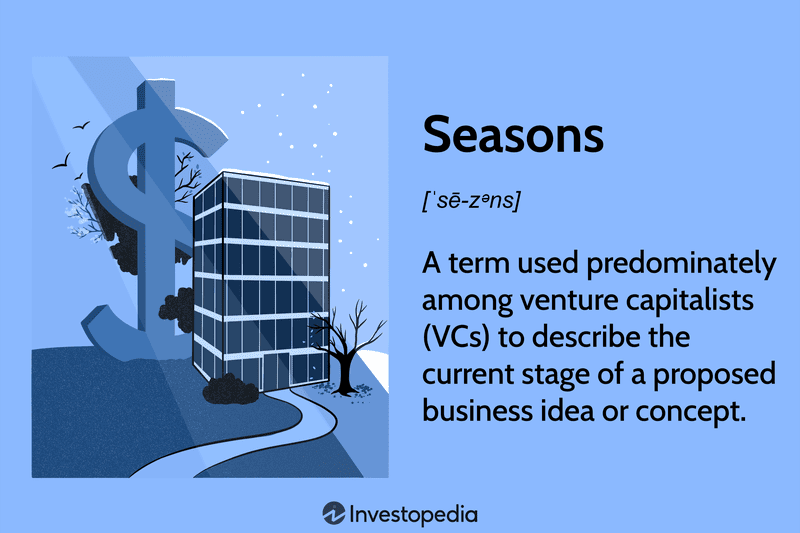 Seasons

[ˈsē-zᵊns]

A term used predominately among venture capitalists (VCs) to describe the current stage of a proposed business idea or concept.

Investopedia